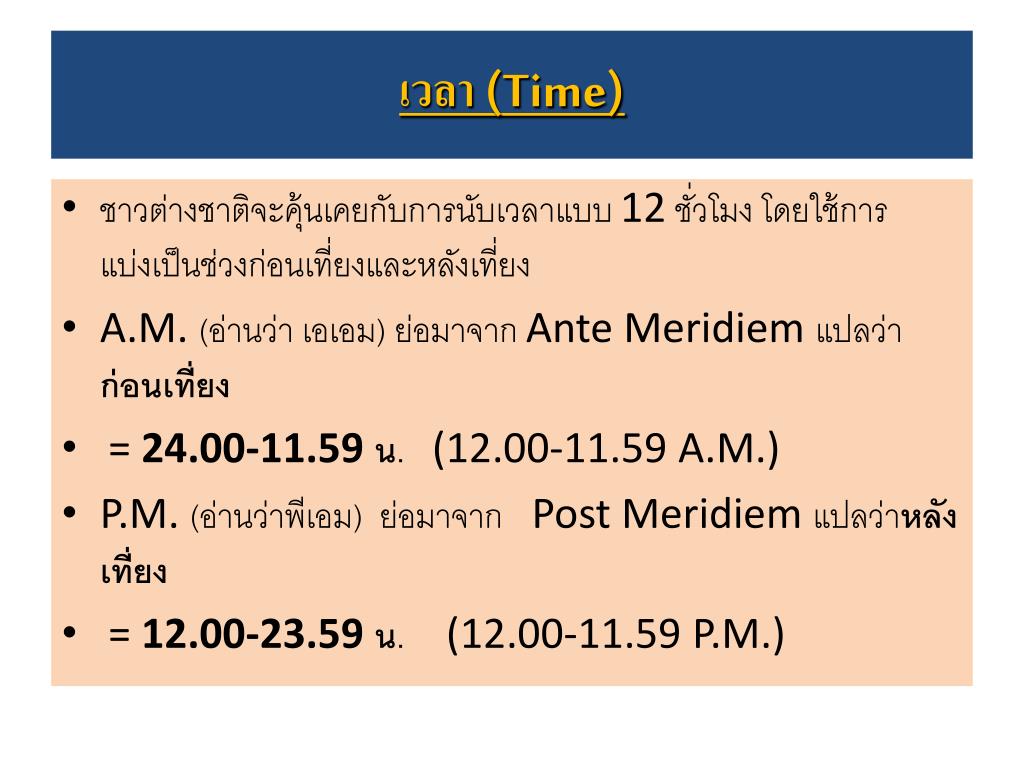 เวลา (Time)

• ชาวต่างชาติจะคุ้นเคยกับการนับเวลาแบบ 12 ชั่วโมง โดยใช้การแบ่งเป็นช่วงก่อนเที่ยงและหลังเที่ยง

• A.M. (อ่านว่า เอเอม) ย่อมาจาก Ante Meridiem แปลว่า ก่อนเที่ยง

• = 24.00-11.59 น. (12.00-11.59 A.M.)

• P.M. (อ่านว่าพีเอม) ย่อมาจาก Post Meridiem แปลว่าหลังเที่ยง

• = 12.00-23.59 น. (12.00-11.59 P.M.)